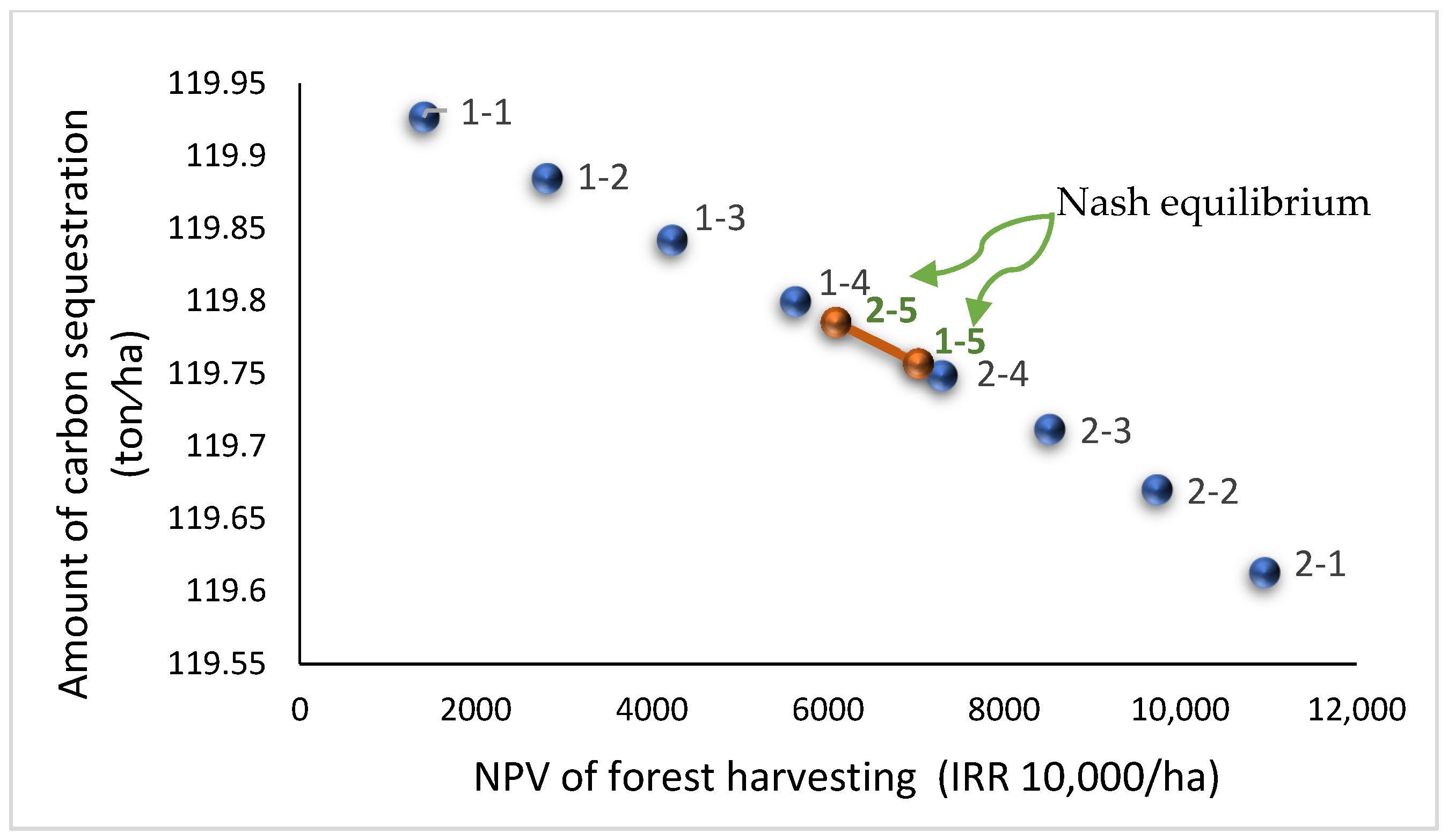 Amount of carbon sequestration (ton/ha)

119.95
119.9
119.85
119.8
119.75
119.7
119.65
119.6
119.55

1-1
1-2
1-3
1-4
2-5
1-5
2-4
2-3
2-2
2-1

Nash equilibrium

0
2000
4000
6000
8000
10,000
12,000

NPV of forest harvesting (IRR 10,000/ha)